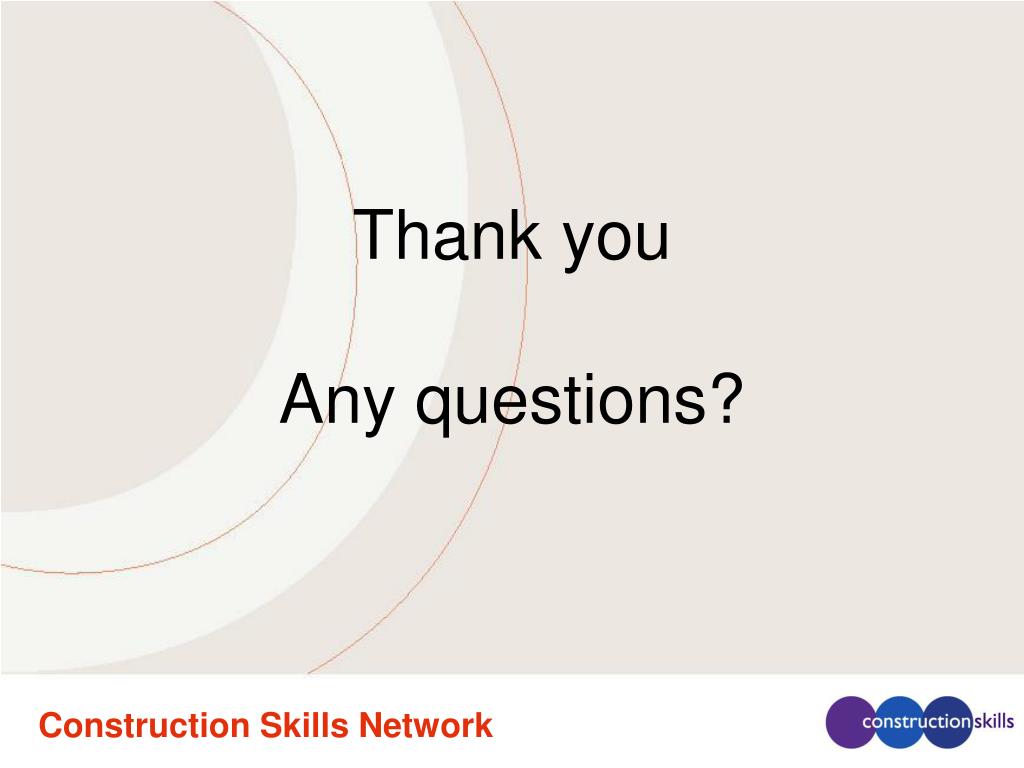 Thank you

Any questions?

Construction Skills Network

constructionskills